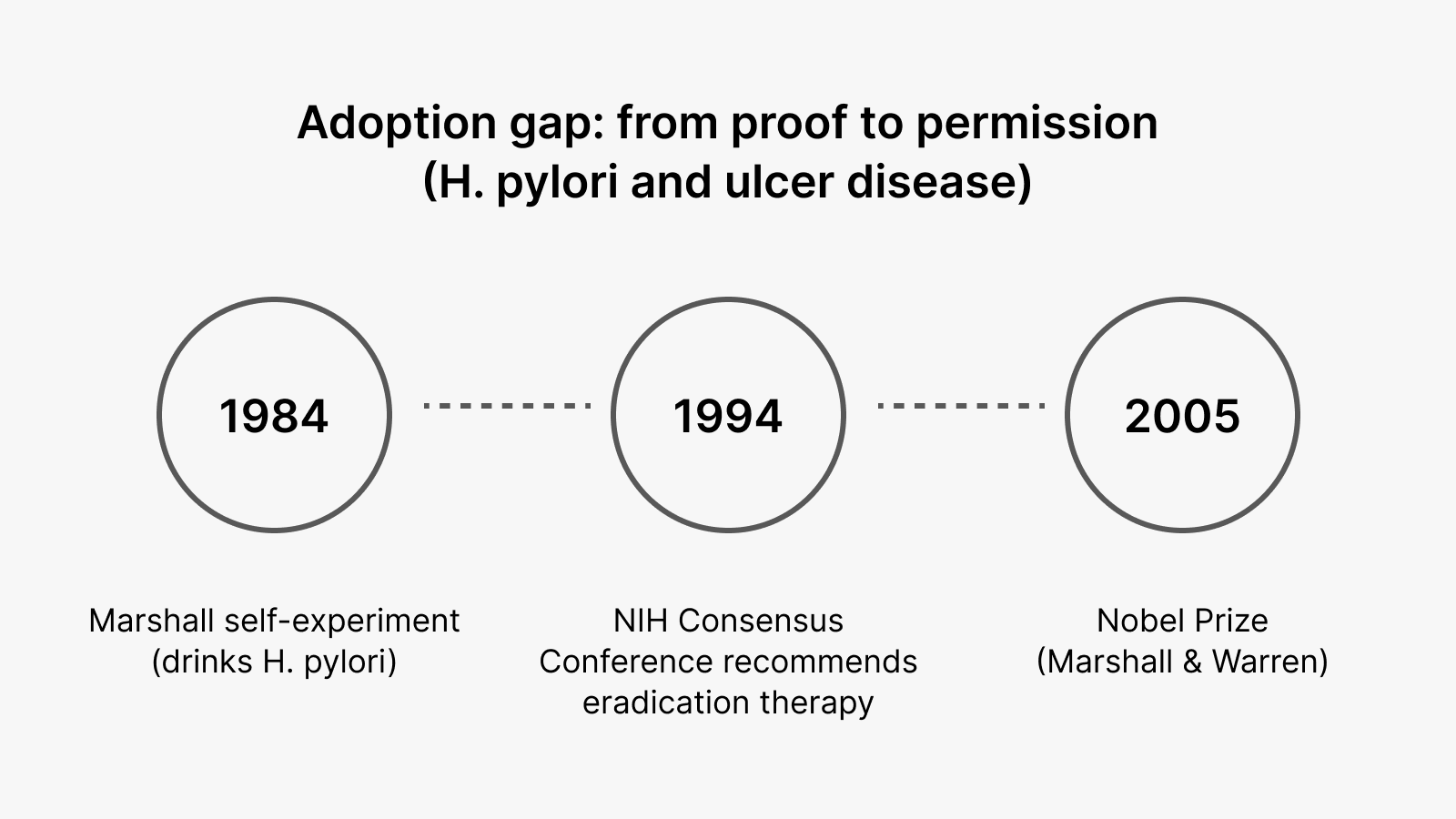 Adoption gap: from proof to permission
(H. pylori and ulcer disease)

1984

1994

2005

Marshall self-experiment
(drinks H. pylori)

NIH Consensus
Conference recommends
eradication therapy

Nobel Prize
(Marshall & Warren)